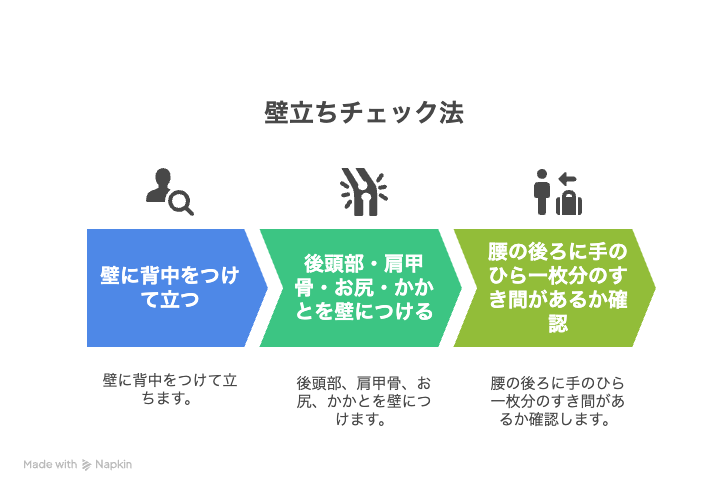 壁立ちチェック法

壁に背中をつけて立つ

後頭部・肩甲骨・お尻・かかとを壁につける

腰の後ろに手のひら一枚分のすき間があるか確認

壁に背中をつけて立ちます。

後頭部、肩甲骨、お尻、かかとを壁につけます。

腰の後ろに手のひら一枚分のすき間があるか確認します。

Made with Napkin